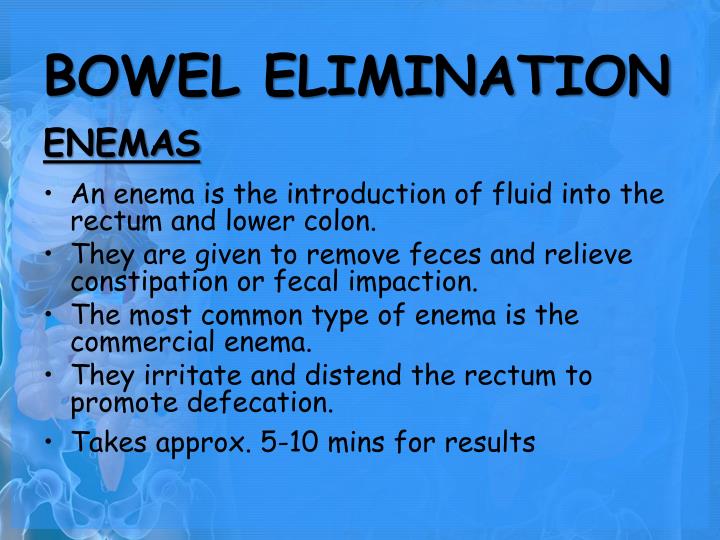 BOWEL ELIMINATION

ENEMAS

• An enema is the introduction of fluid into the rectum and lower colon.
• They are given to remove feces and relieve constipation or fecal impaction.
• The most common type of enema is the commercial enema.
• They irritate and distend the rectum to promote defecation.
• Takes approx. 5-10 mins for results